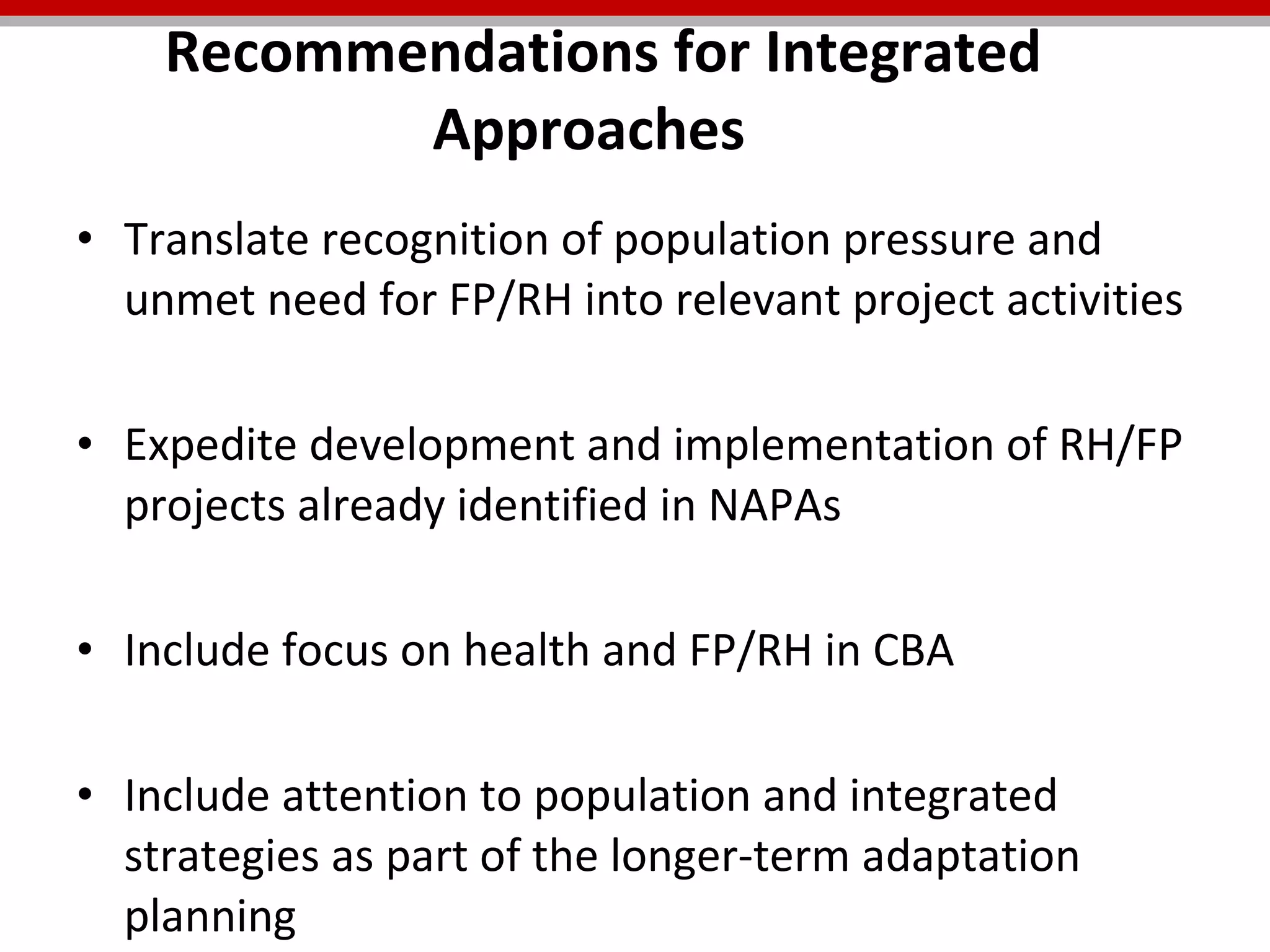 Recommendations for Integrated Approaches

• Translate recognition of population pressure and unmet need for FP/RH into relevant project activities

• Expedite development and implementation of RH/FP projects already identified in NAPAs

• Include focus on health and FP/RH in CBA

• Include attention to population and integrated strategies as part of the longer-term adaptation planning